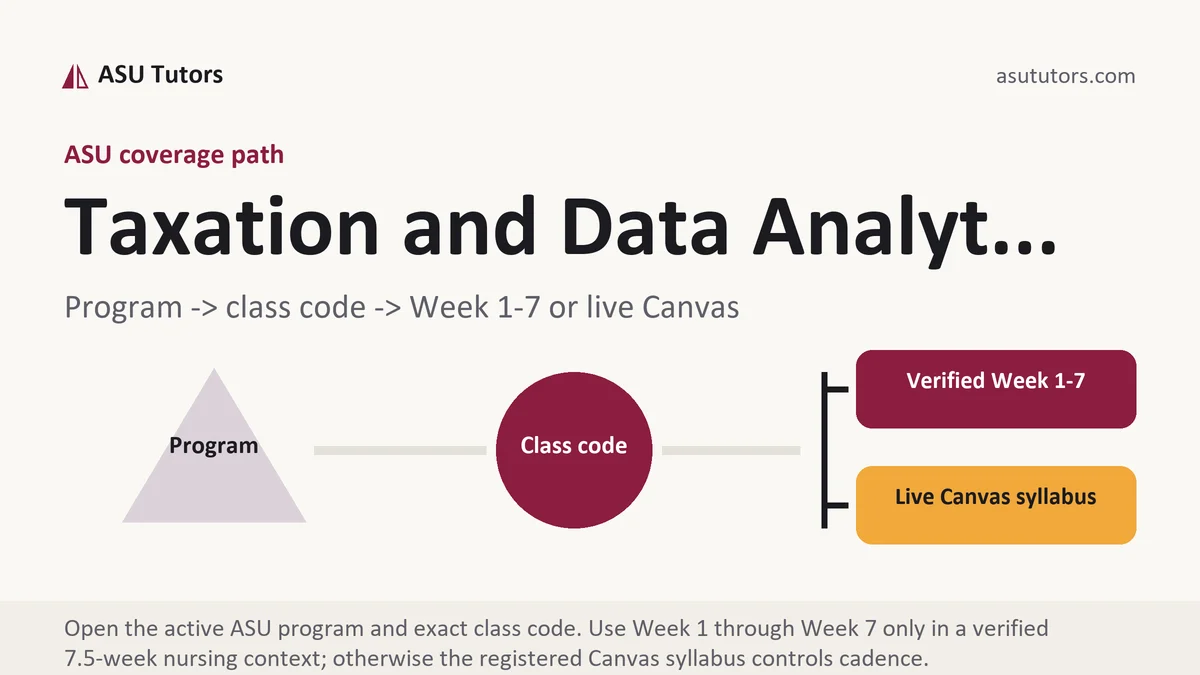 ASU Tutors

asututors.com

ASU coverage path

Taxation and Data Analyt...

Program -> class code -> Week 1-7 or live Canvas

Program

Class code

Verified Week 1-7

Live Canvas syllabus

Open the active ASU program and exact class code. Use Week 1 through Week 7 only in a verified 7.5-week nursing context; otherwise the registered Canvas syllabus controls cadence.